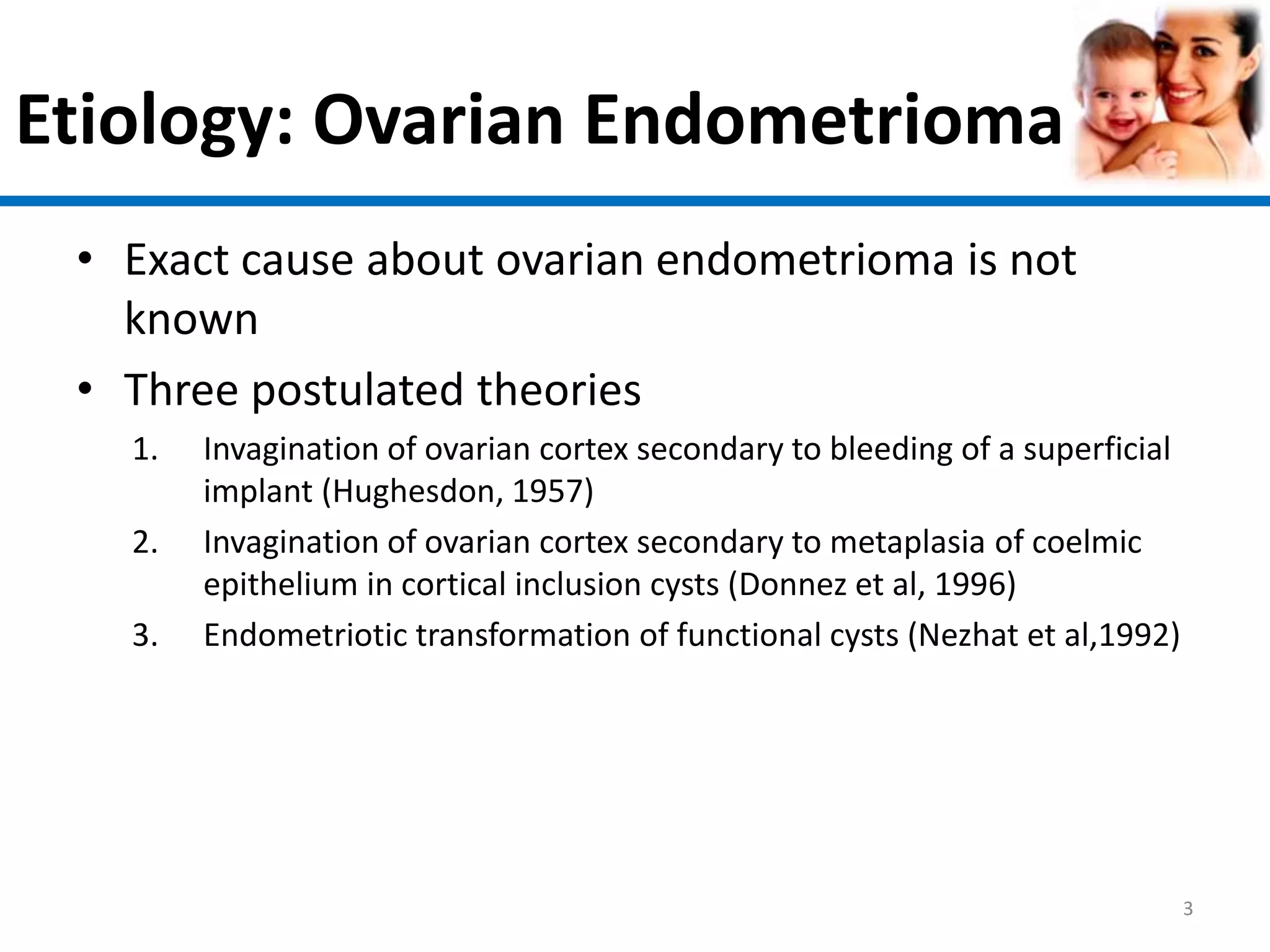 Etiology: Ovarian Endometrioma

• Exact cause about ovarian endometrioma is not known
• Three postulated theories
1. Invagination of ovarian cortex secondary to bleeding of a superficial implant (Hughesdon, 1957)
2. Invagination of ovarian cortex secondary to metaplasia of coelmic epithelium in cortical inclusion cysts (Donnez et al, 1996)
3. Endometriotic transformation of functional cysts (Nezhat et al,1992)

3